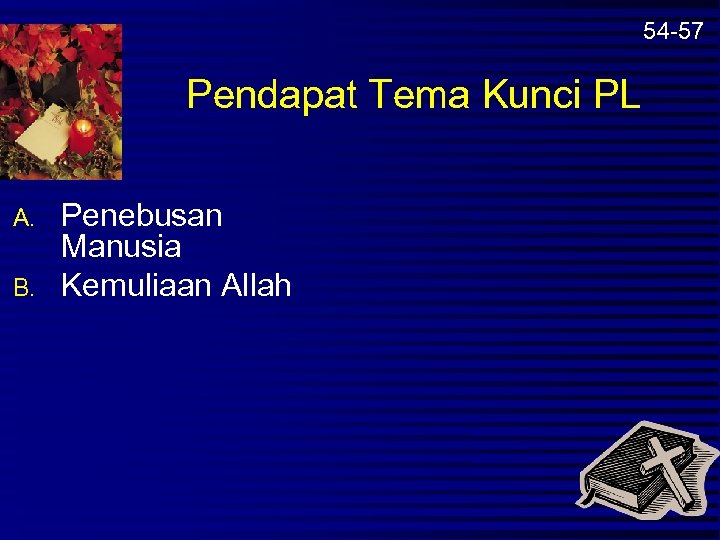 54-57

Pendapat Tema Kunci PL

A. Penebusan Manusia
B. Kemuliaan Allah